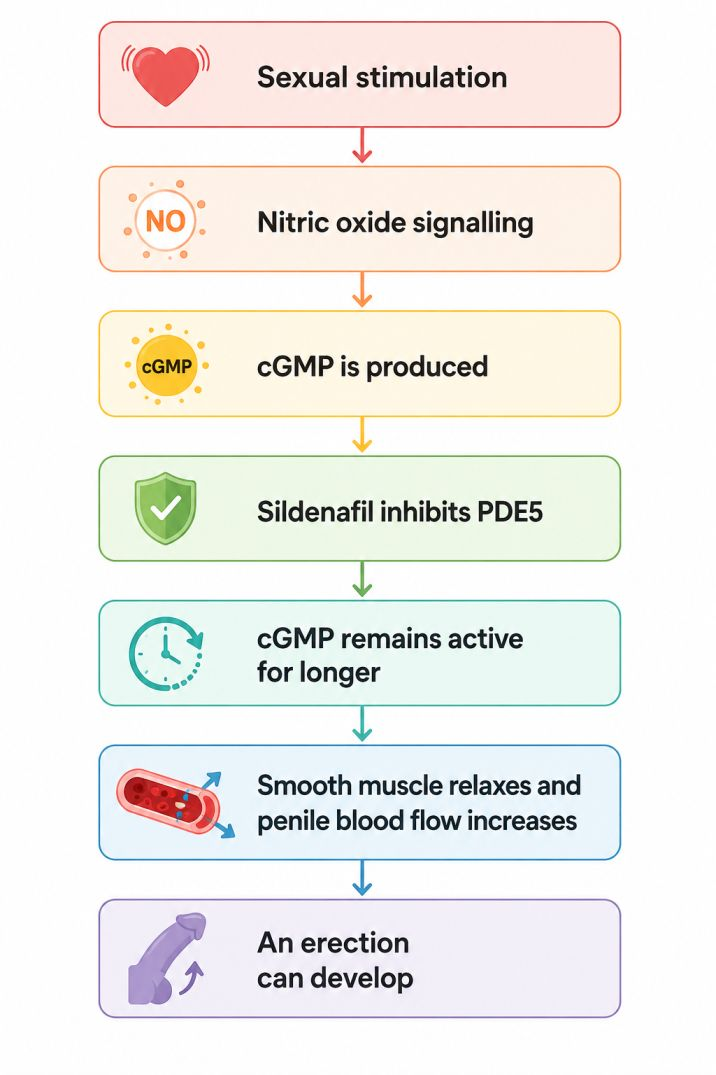 Sexual stimulation

NO

Nitric oxide signalling

cGMP

cGMP is produced

Sildenafil inhibits PDE5

cGMP remains active for longer

Smooth muscle relaxes and penile blood flow increases

An erection can develop